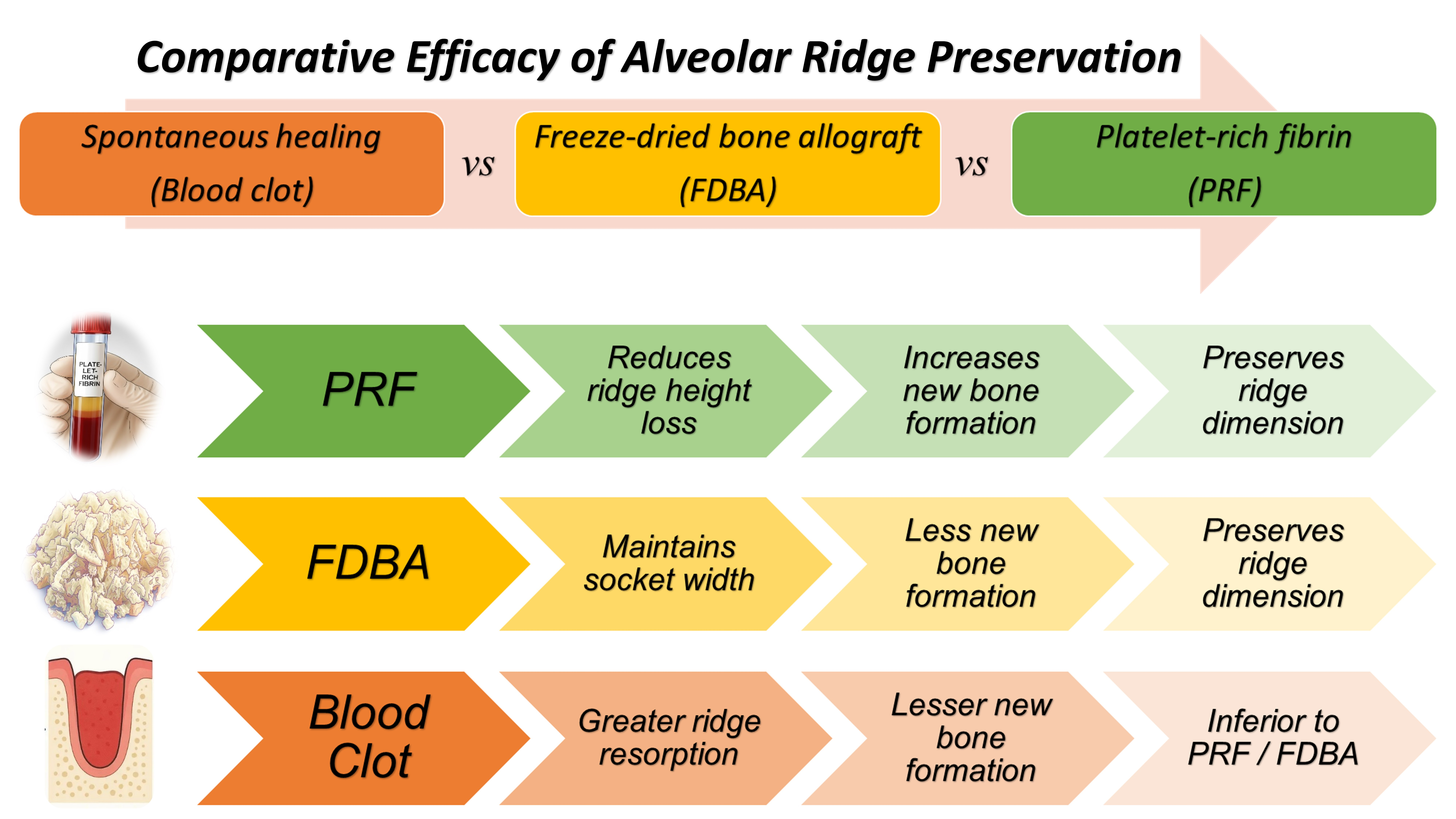 Comparative Efficacy of Alveolar Ridge Preservation

Spontaneous healing (Blood clot)

vs

Freeze-dried bone allograft (FDBA)

vs

Platelet-rich fibrin (PRF)

PLATE-LET-RICH FIBRIN

PRF

Reduces ridge height loss

Increases new bone formation

Preserves ridge dimension

FDBA

Maintains socket width

Less new bone formation

Preserves ridge dimension

Blood Clot

Greater ridge resorption

Lesser new bone formation

Inferior to PRF / FDBA